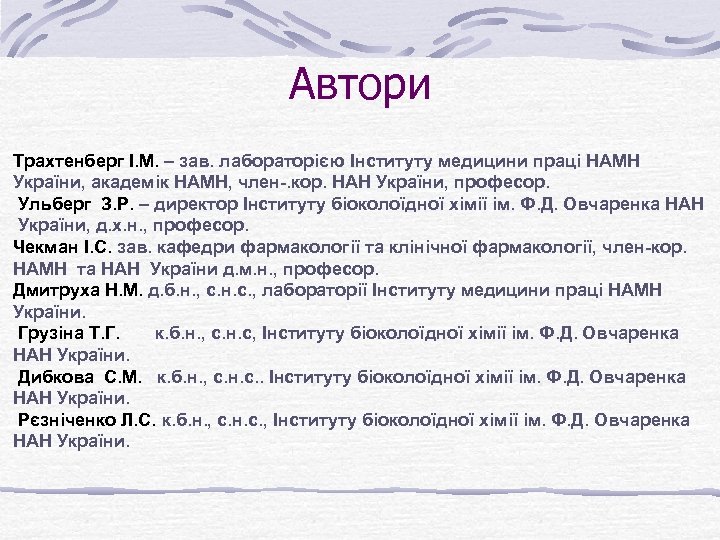 Автори

Трахтенберг І.М. – зав. лабораторією Інституту медицини праці НАМН України, академік НАМН, член-.кор. НАН України, професор.
Ульберг З.Р. – директор Інституту біоколоїдної хімії ім. Ф.Д. Овчаренка НАН України, д.х.н., професор.
Чекман І.С. зав. кафедри фармакології та клінічної фармакології, член-кор. НАМН та НАН України д.м.н., професор.
Дмитруха Н.М. д.б.н., с.н.с., лабораторії Інституту медицини праці НАМН України.
Грузіна Т.Г. к.б.н., с.н.с, Інституту біоколоїдної хімії ім. Ф.Д. Овчаренка НАН України.
Дибкова С.М. к.б.н., с.н.с.. Інституту біоколоїдної хімії ім. Ф.Д. Овчаренка НАН України.
Рєзніченко Л.С. к.б.н., с.н.с., Інституту біоколоїдної хімії ім. Ф.Д. Овчаренка НАН України.